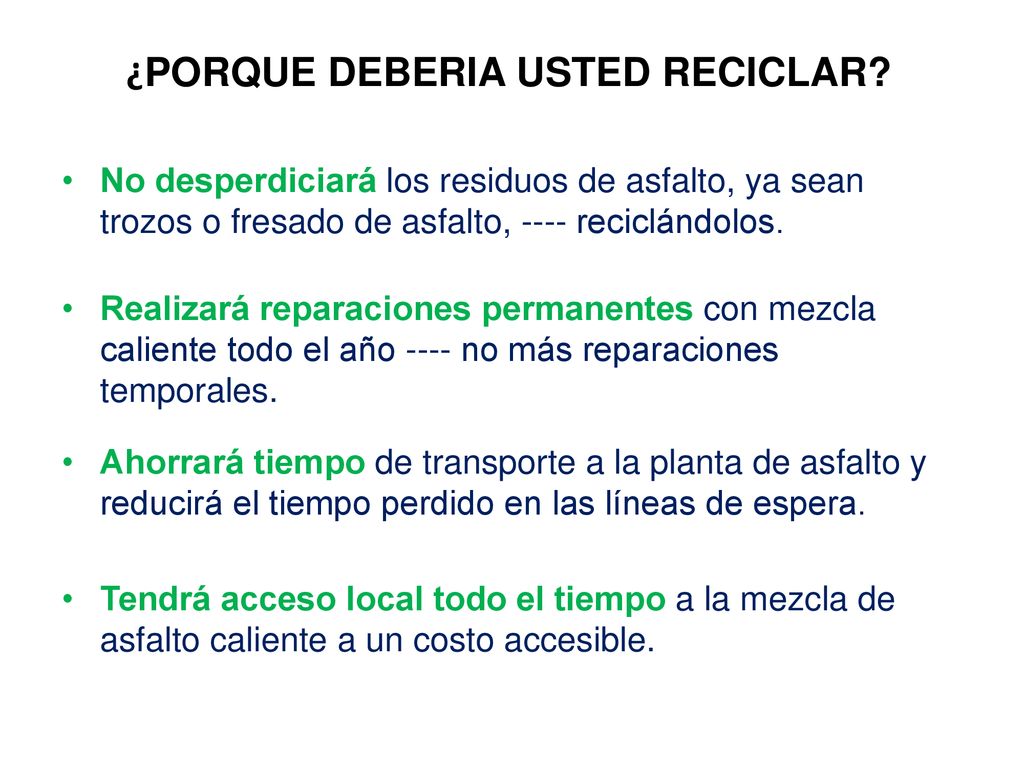 ¿PORQUE DEBERIA USTED RECICLAR?

• No desperdiciará los residuos de asfalto, ya sean trozos o fresado de asfalto, ---- reciclándolos.

• Realizará reparaciones permanentes con mezcla caliente todo el año ---- no más reparaciones temporales.

• Ahorrará tiempo de transporte a la planta de asfalto y reducirá el tiempo perdido en las líneas de espera.

• Tendrá acceso local todo el tiempo a la mezcla de asfalto caliente a un costo accesible.